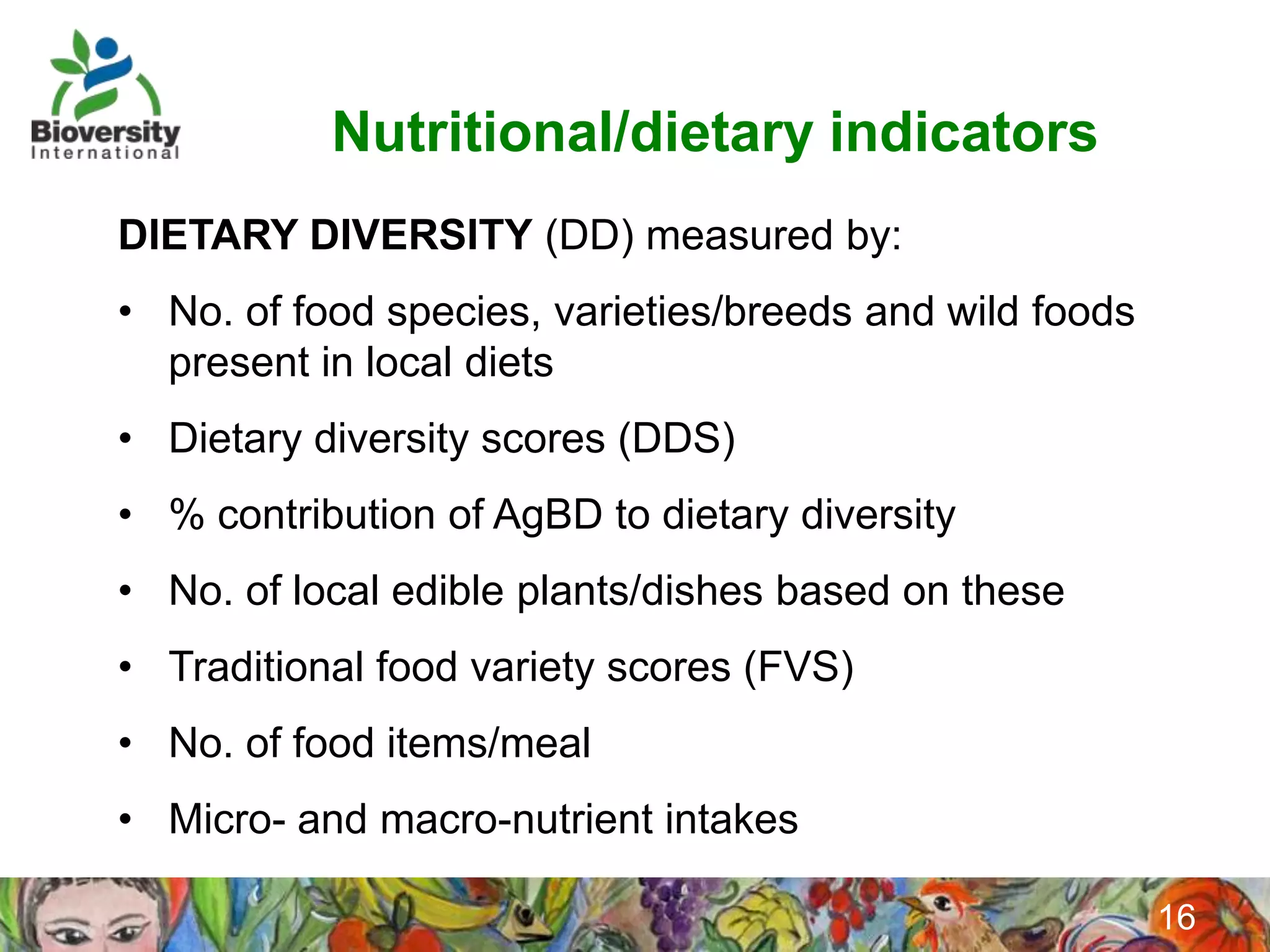 Bioversity
International

Nutritional/dietary indicators

DIETARY DIVERSITY (DD) measured by:

• No. of food species, varieties/breeds and wild foods present in local diets

• Dietary diversity scores (DDS)

• % contribution of AgBD to dietary diversity

• No. of local edible plants/dishes based on these

• Traditional food variety scores (FVS)

• No. of food items/meal

• Micro- and macro-nutrient intakes

16